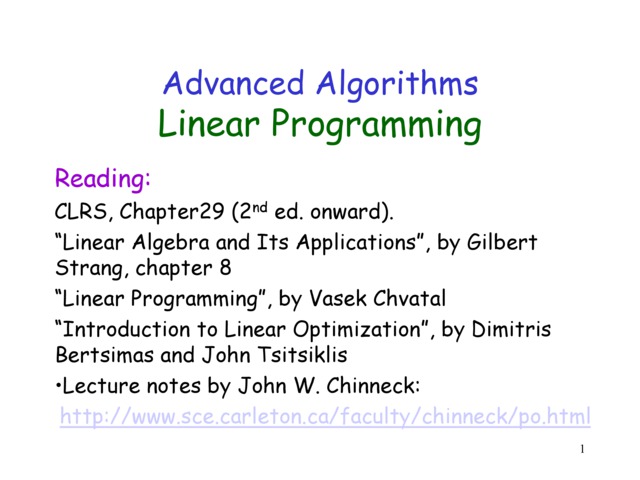 Advanced Algorithms
Linear Programming

Reading:

CLRS, Chapter29 (2$^{nd}$ ed. onward).

“Linear Algebra and Its Applications”, by Gilbert Strang, chapter 8

“Linear Programming”, by Vasek Chvatal

“Introduction to Linear Optimization”, by Dimitris Bertsimas and John Tsitsiklis

•Lecture notes by John W. Chinneck:
http://www.sce.carleton.ca/faculty/chinneck/po.html

1